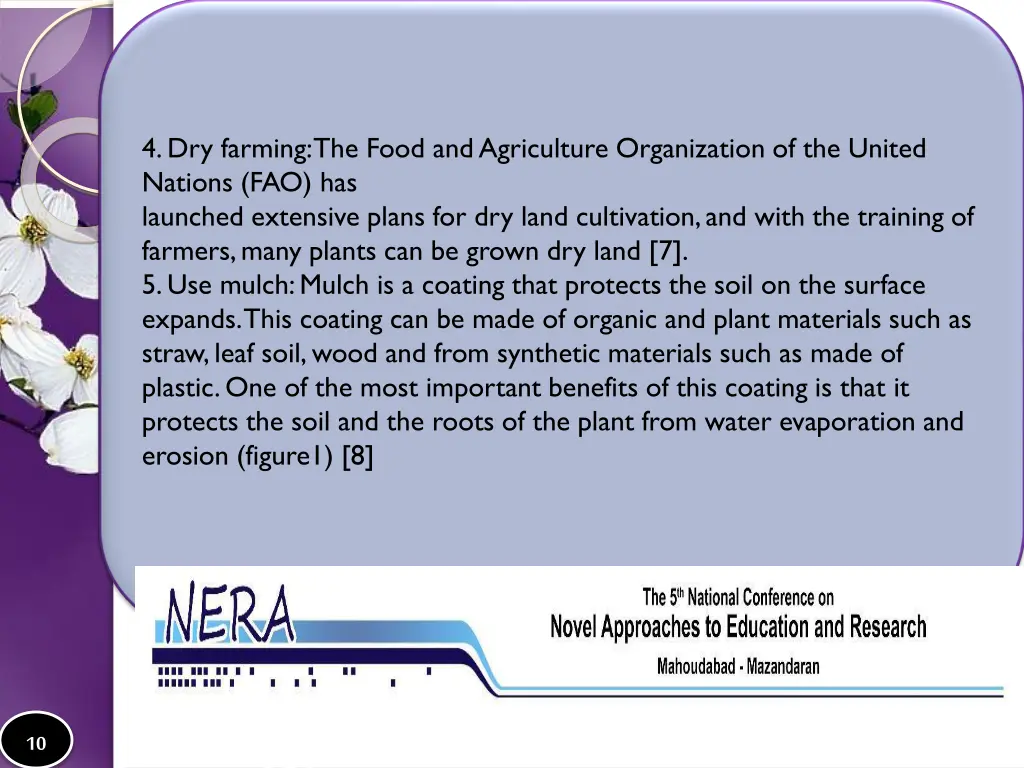 4. Dry farming: The Food and Agriculture Organization of the United Nations (FAO) has
launched extensive plans for dry land cultivation, and with the training of farmers, many plants can be grown dry land [7].
5. Use mulch: Mulch is a coating that protects the soil on the surface expands. This coating can be made of organic and plant materials such as straw, leaf soil, wood and from synthetic materials such as made of plastic. One of the most important benefits of this coating is that it protects the soil and the roots of the plant from water evaporation and erosion (figure1) [8]

NERA

The 5th National Conference on
Novel Approaches to Education and Research
Mahoudabad - Mazandaran

10